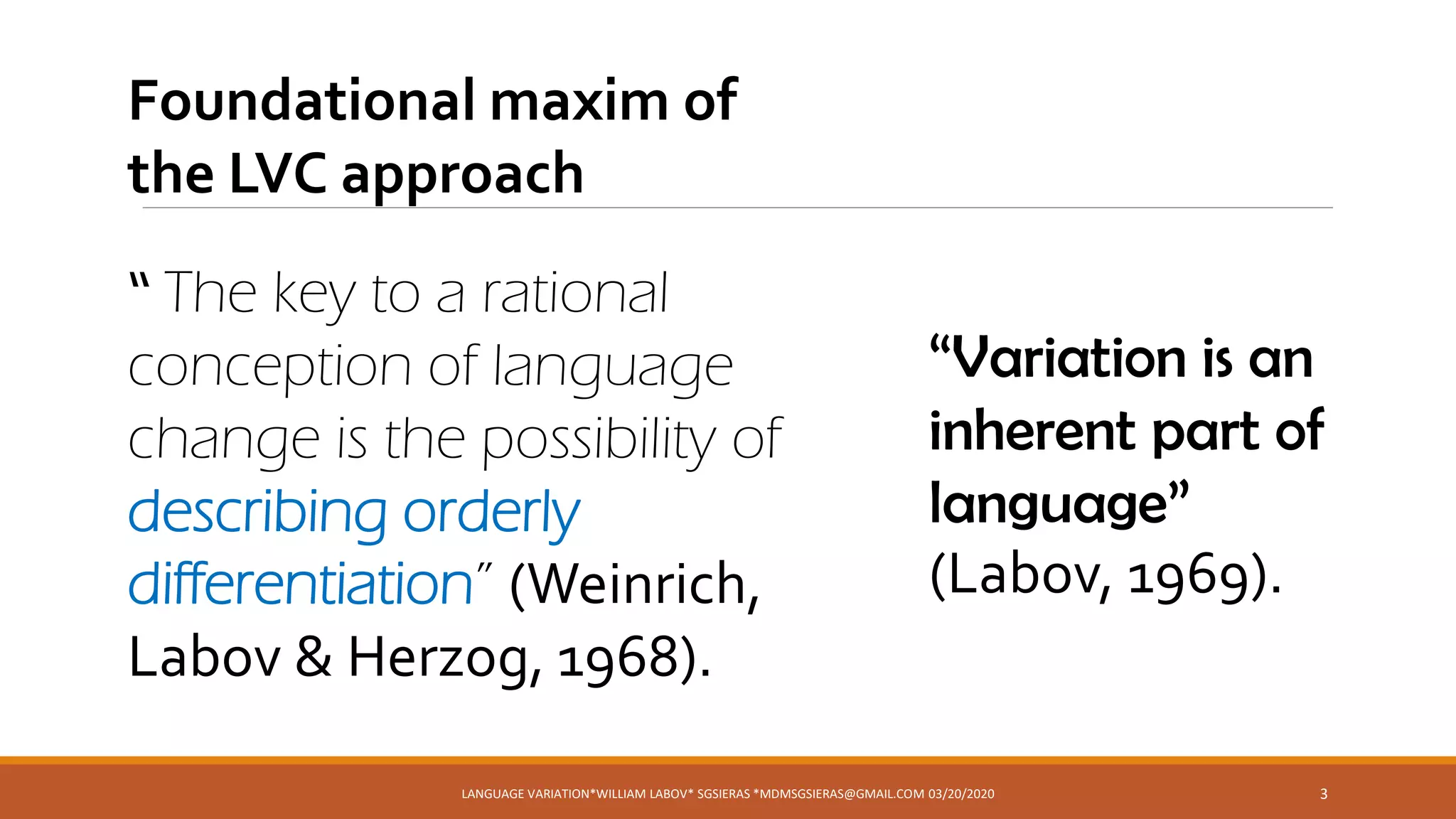 Foundational maxim of the LVC approach

" The key to a rational conception of language change is the possibility of describing orderly differentiation" (Weinrich, Labov & Herzog, 1968).

"Variation is an inherent part of language" (Labov, 1969).

LANGUAGE VARIATION*WILLIAM LABOV* SGSIERAS *MDMSGSIERAS@GMAIL.COM 03/20/2020

3